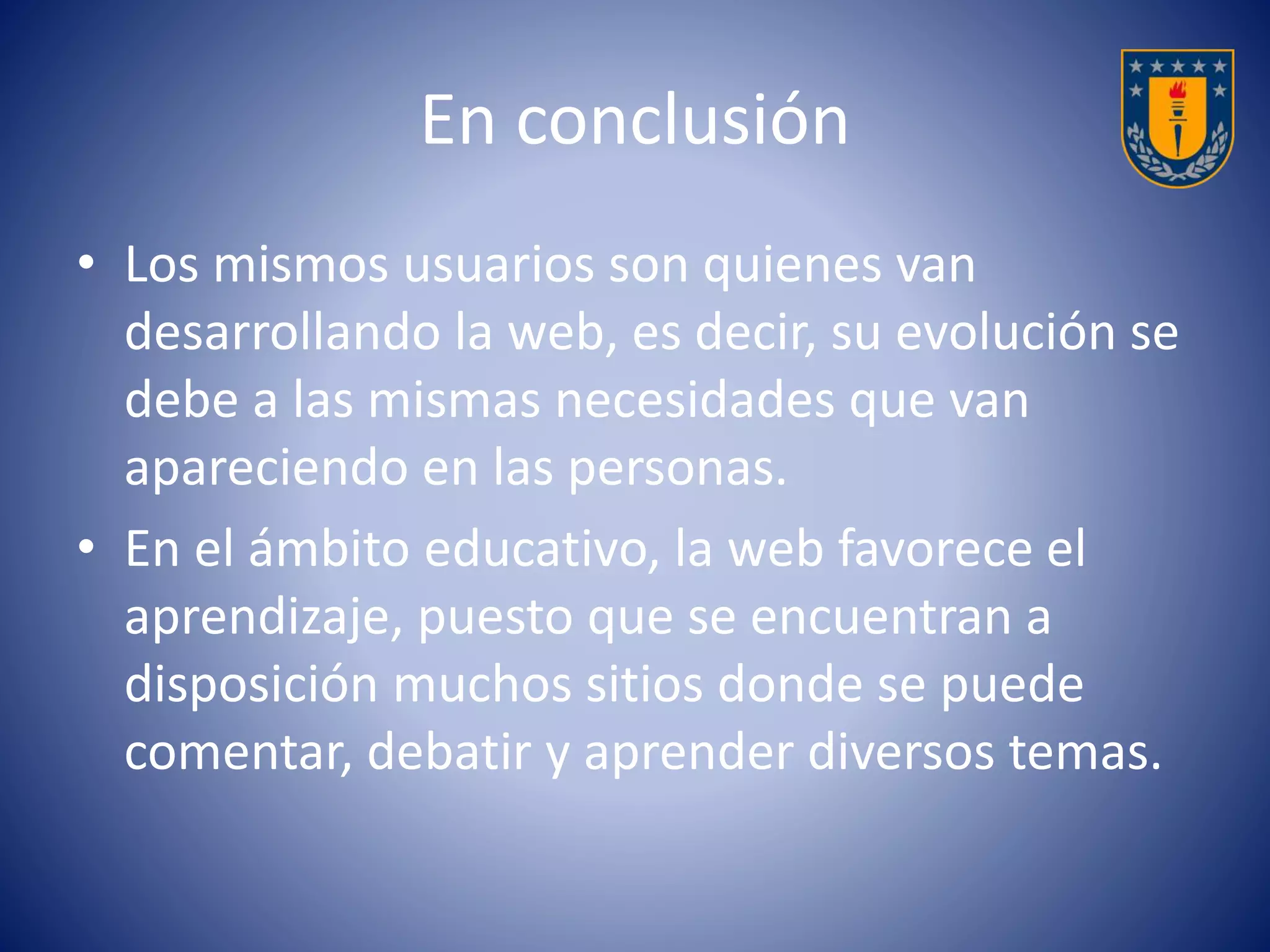 En conclusión

• Los mismos usuarios son quienes van desarrollando la web, es decir, su evolución se debe a las mismas necesidades que van apareciendo en las personas.

• En el ámbito educativo, la web favorece el aprendizaje, puesto que se encuentran a disposición muchos sitios donde se puede comentar, debatir y aprender diversos temas.